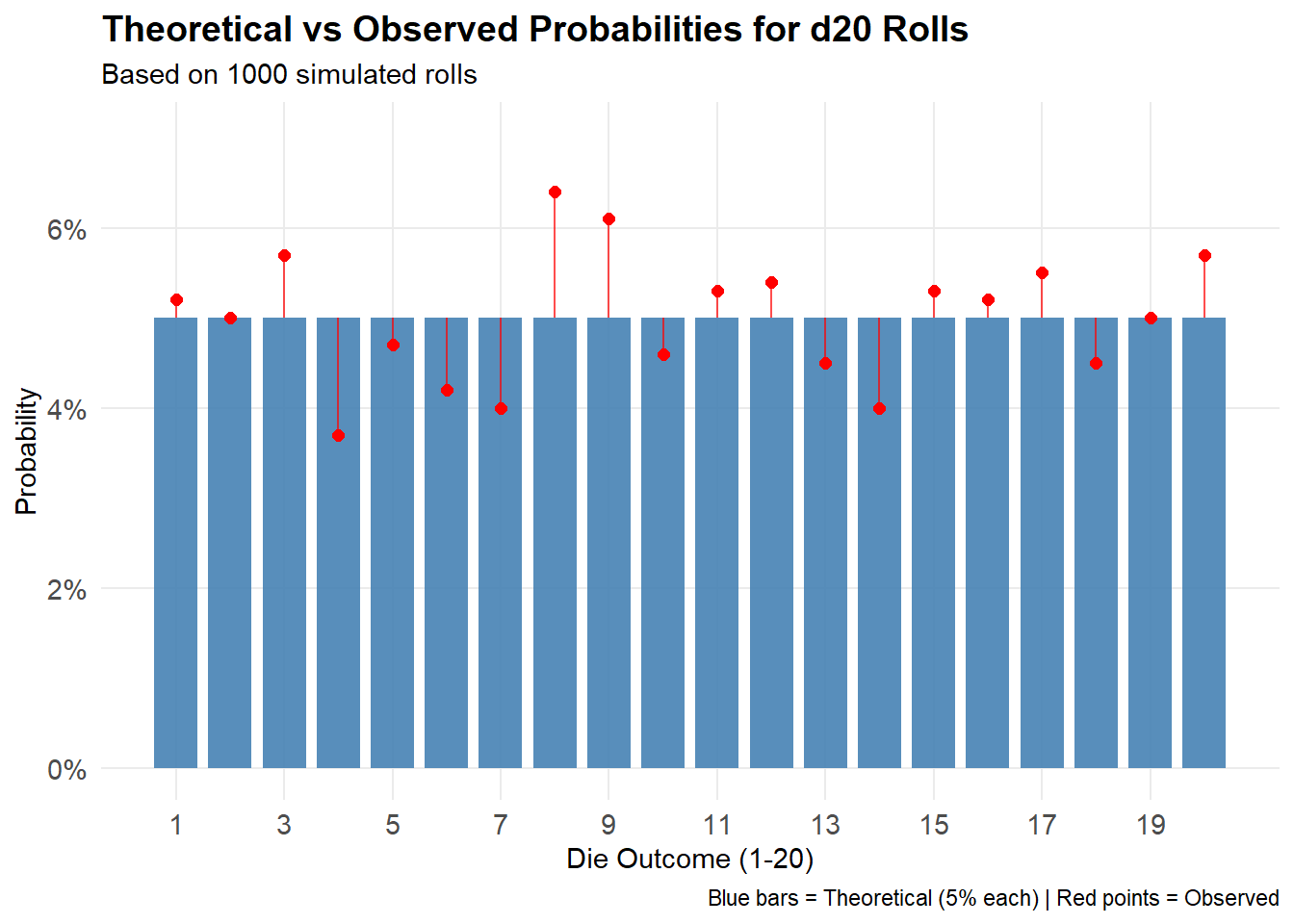 Theoretical vs Observed Probabilities for d20 Rolls
Based on 1000 simulated rolls

Probability

6%
4%
2%
0%

1 3 5 7 9 11 13 15 17 19

Die Outcome (1-20)

Blue bars = Theoretical (5% each) | Red points = Observed